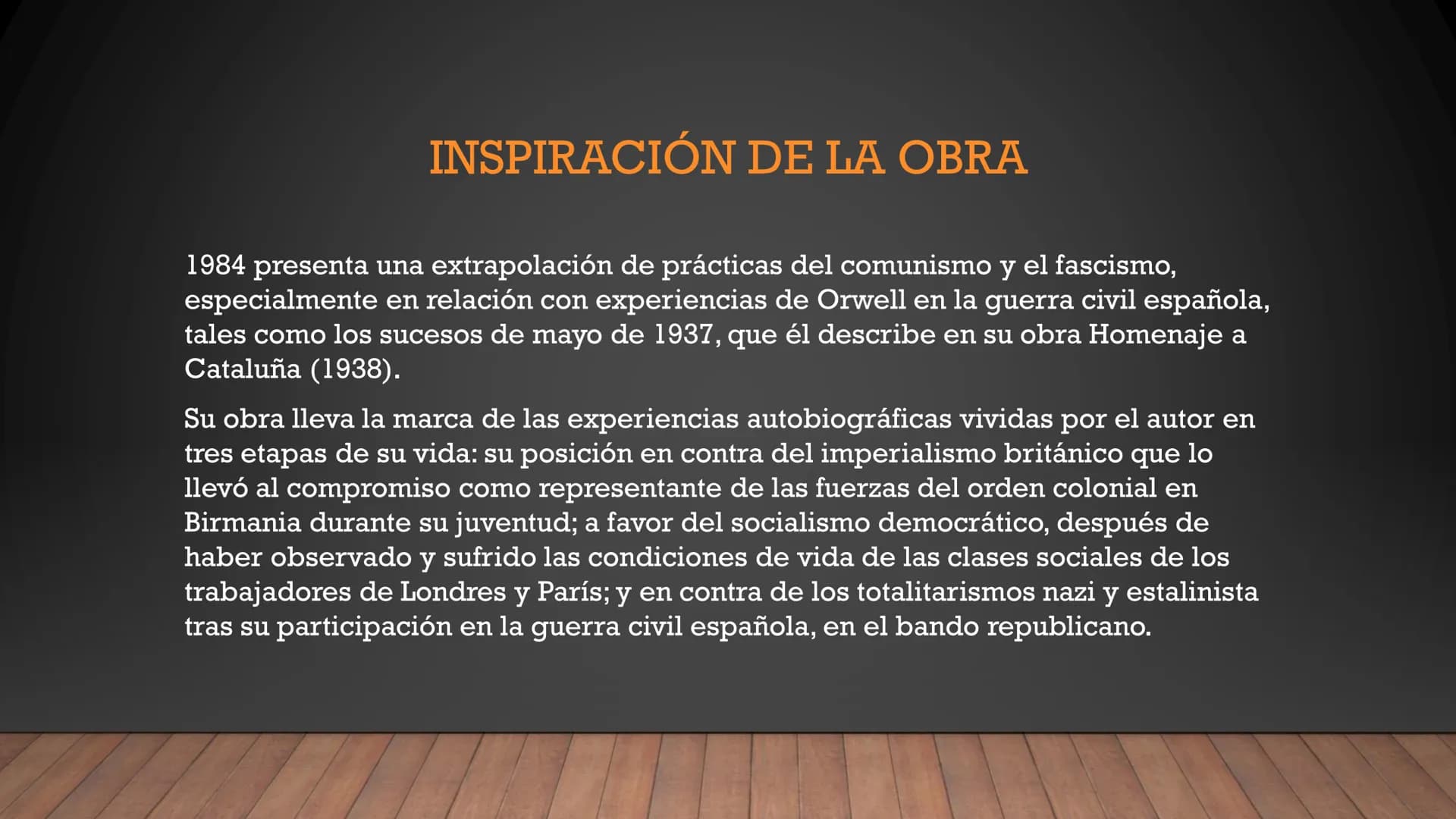 INSPIRACIÓN DE LA OBRA

1984 presenta una extrapolación de prácticas del comunismo y el fascismo, especialmente en relación con experiencias de Orwell en la guerra civil española, tales como los sucesos de mayo de 1937, que él describe en su obra Homenaje a Cataluña (1938).

Su obra lleva la marca de las experiencias autobiográficas vividas por el autor en tres etapas de su vida: su posición en contra del imperialismo británico que lo llevó al compromiso como representante de las fuerzas del orden colonial en Birmania durante su juventud; a favor del socialismo democrático, después de haber observado y sufrido las condiciones de vida de las clases sociales de los trabajadores de Londres y París; y en contra de los totalitarismos nazi y estalinista tras su participación en la guerra civil española, en el bando republicano.